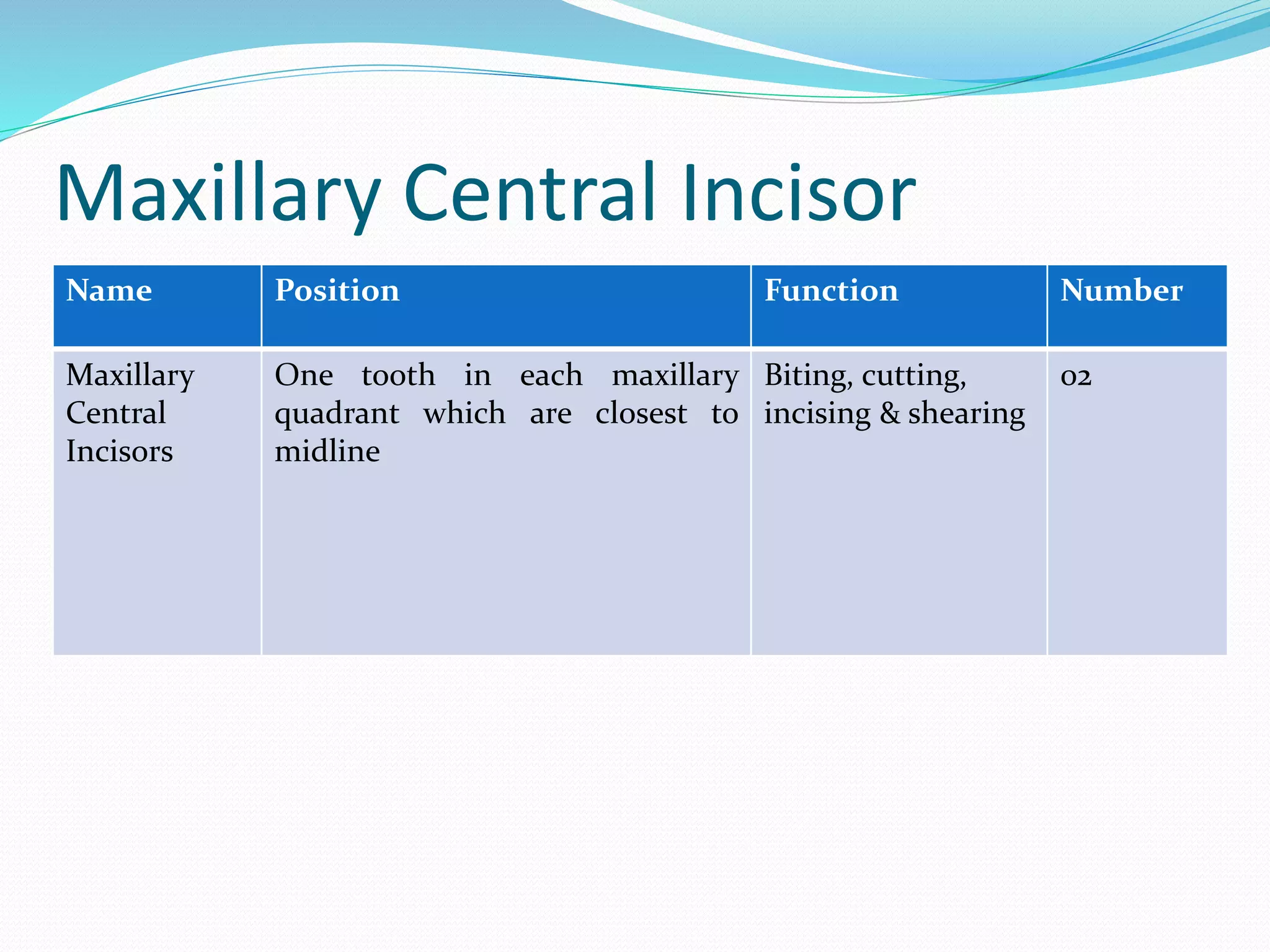 Maxillary Central Incisor

| Name | Position | Function | Number |
|---|---|---|---|
| Maxillary Central Incisors | One tooth in each maxillary quadrant which are closest to midline | Biting, cutting, incising & shearing | 02 |